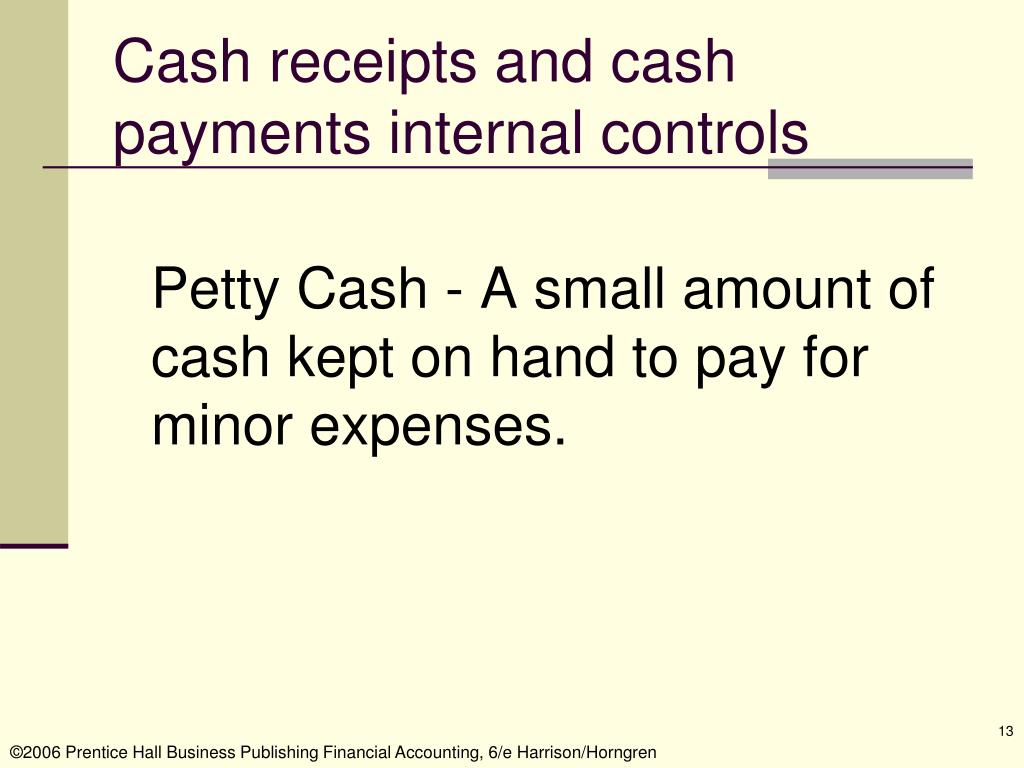 Cash receipts and cash payments internal controls

Petty Cash - A small amount of cash kept on hand to pay for minor expenses.

13

©2006 Prentice Hall Business Publishing Financial Accounting, 6/e Harrison/Horngren